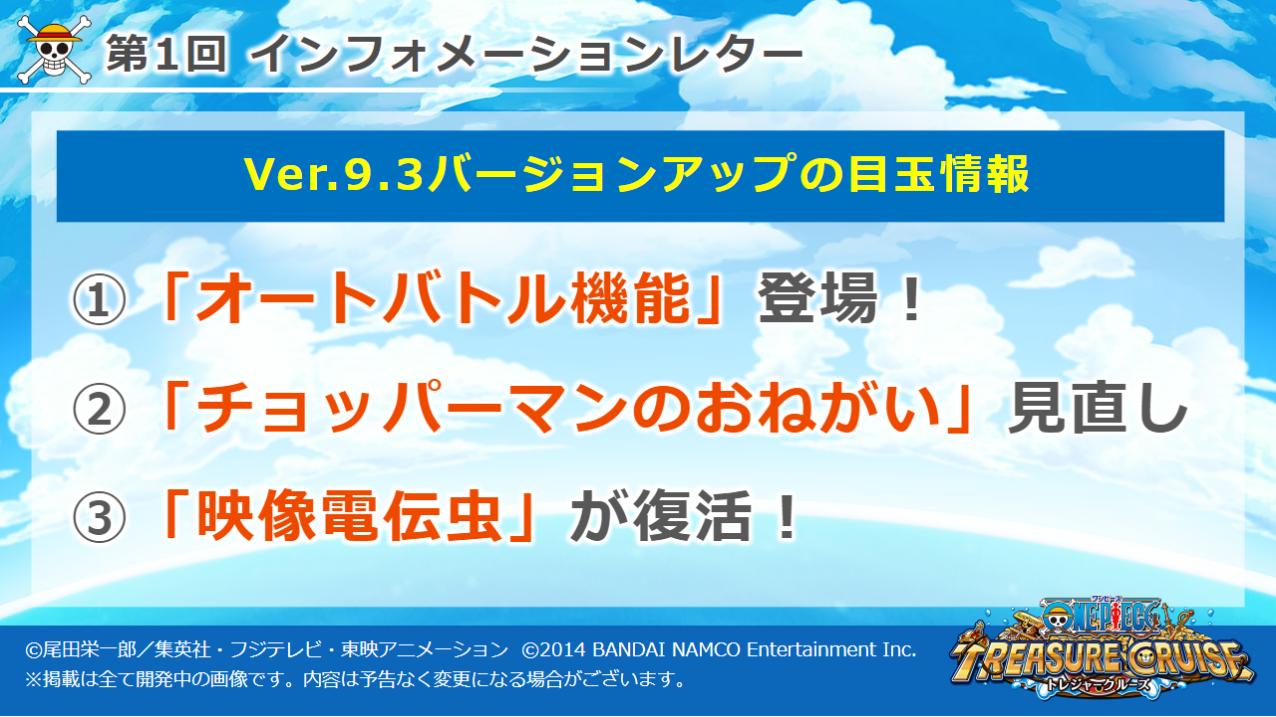 第1回 インフォメーションレター

Ver.9.3バージョンアップの目玉情報

① 「オートバトル機能」登場！

② 「チョッパーマンのおねがい」見直し

③ 「映像電伝虫」が復活！

©尾田栄一郎／集英社・フジテレビ・東映アニメーション ©2014 BANDAI NAMCO Entertainment Inc.
※掲載は全て開発中の画像です。内容は予告なく変更になる場合がございます。

ワンピース ONE PIECE TREASURE CRUISE トレジャークルーズ